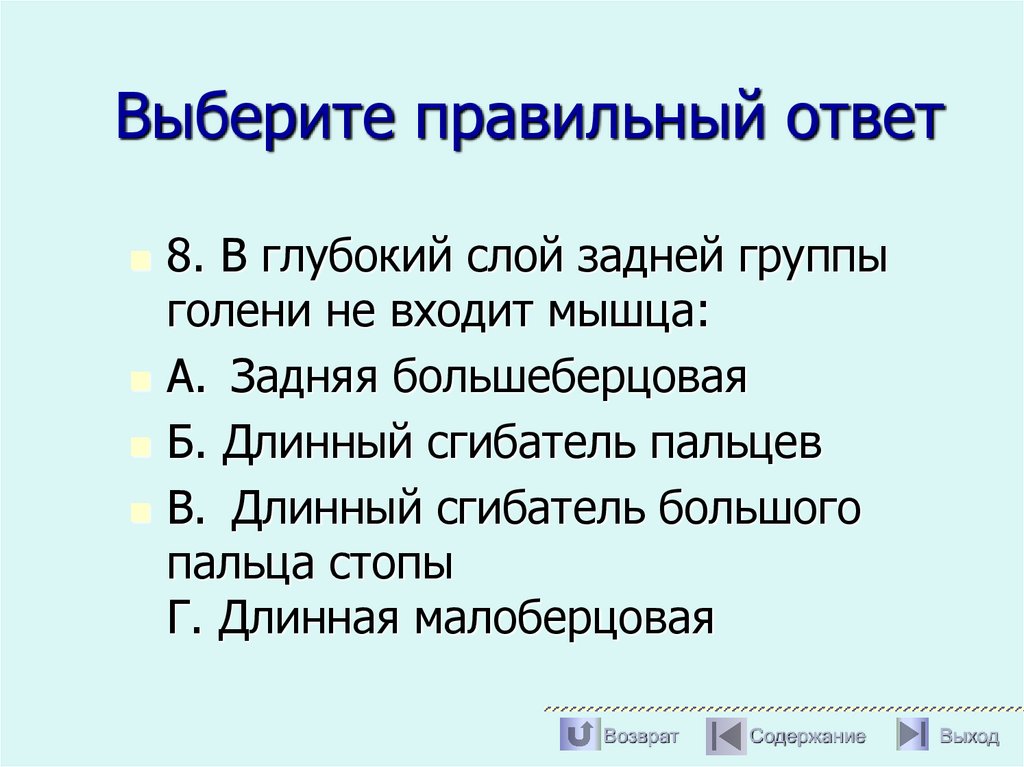 Выберите правильный ответ

8. В глубокий слой задней группы голени не входит мышца:

А. Задняя большеберцовая

Б. Длинный сгибатель пальцев

В. Длинный сгибатель большого пальца стопы
Г. Длинная малоберцовая

Возврат Содержание Выход